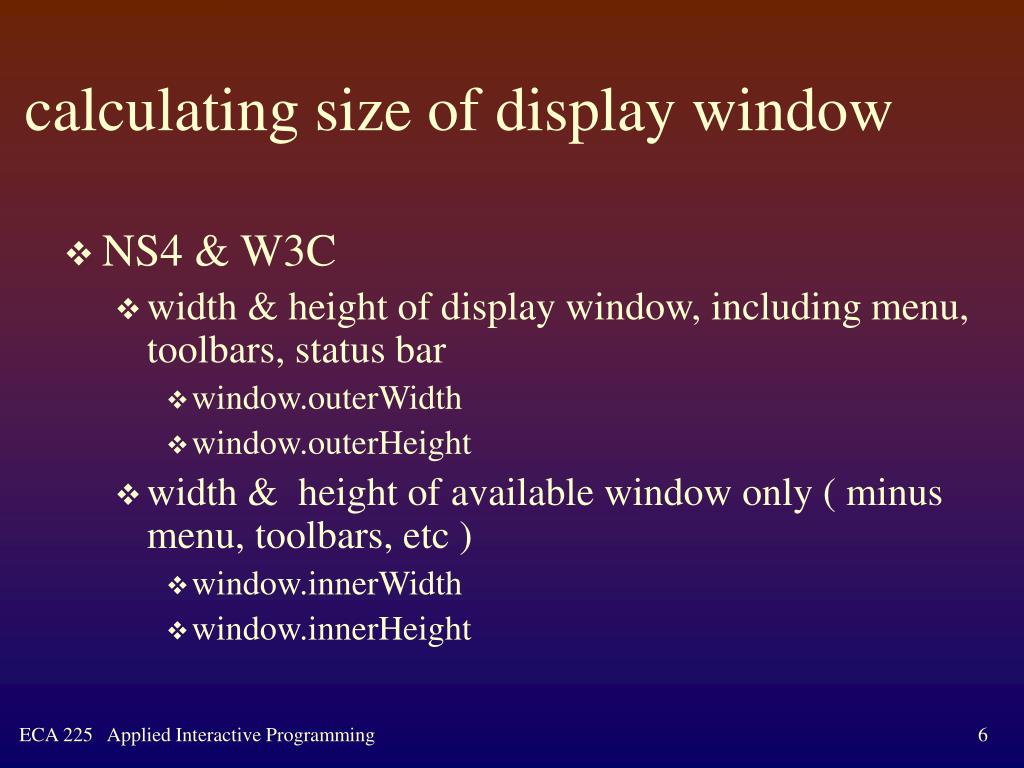 calculating size of display window

❖ NS4 & W3C

❖ width & height of display window, including menu, toolbars, status bar

❖ window.outerWidth

❖ window.outerHeight

❖ width & height of available window only ( minus menu, toolbars, etc )

❖ window.innerWidth

❖ window.innerHeight

ECA 225 Applied Interactive Programming

6